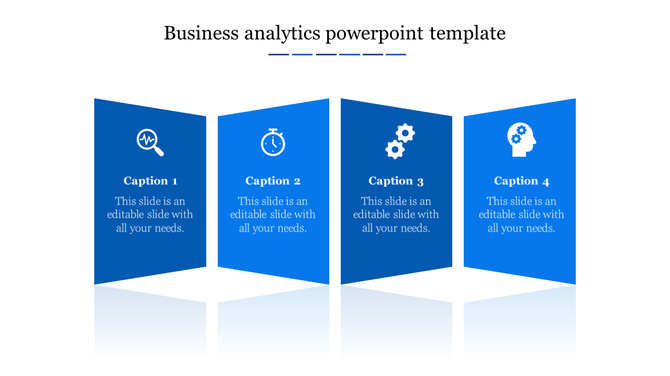 Business analytics powerpoint template

Caption 1

This slide is an editable slide with all your needs.

Caption 2

This slide is an editable slide with all your needs.

Caption 3

This slide is an editable slide with all your needs.

Caption 4

This slide is an editable slide with all your needs.